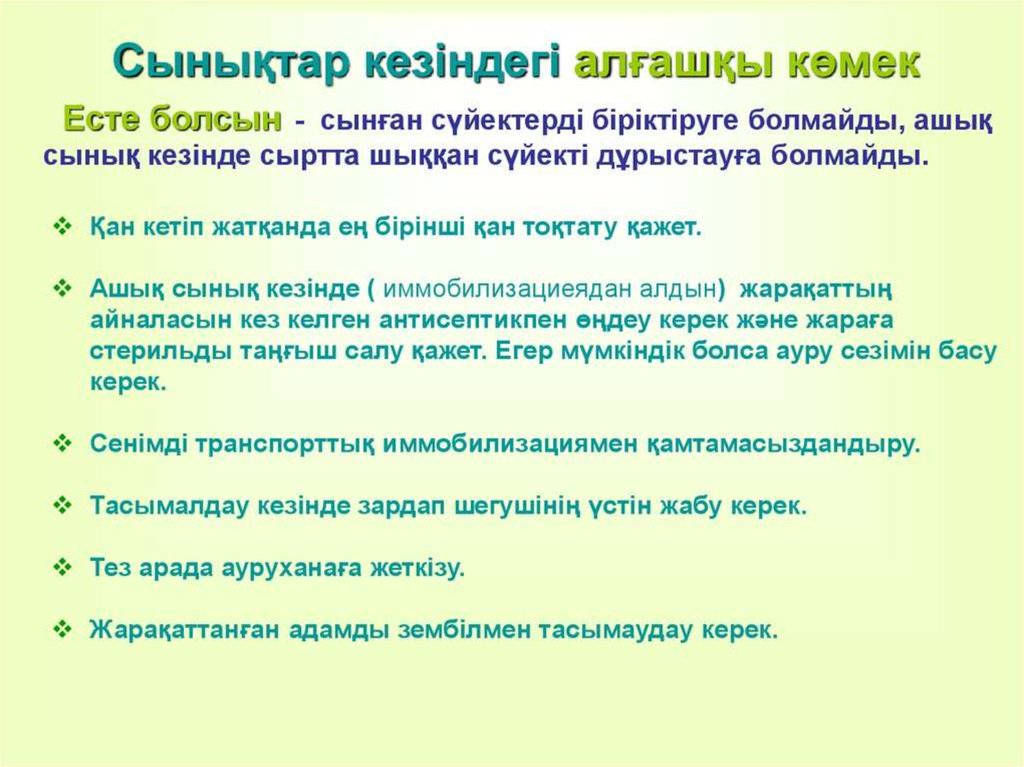 Сынықтар кезіндегі алғашқы көмек

Есте болсын - сынған сүйектерді біріктіруге болмайды, ашық сынық кезінде сыртта шыққан сүйекті дұрыстауға болмайды.

❖ Қан кетіп жатқанда ең бірінші қан тоқтату қажет.

❖ Ашық сынық кезінде ( иммобилизациеядан алдын) жарақаттың айналасын кез келген антисептикпен өңдеу керек және жараға стерильды таңғыш салу қажет. Егер мүмкіндік болса ауру сезімін басу керек.

❖ Сенімді транспорттық иммобилизациямен қамтамасыздандыру.

❖ Тасымалдау кезінде зардап шегушінің үстін жабу керек.

❖ Тез арада ауруханаға жеткізу.

❖ Жарақаттанған адамды зембілмен тасымаудау керек.